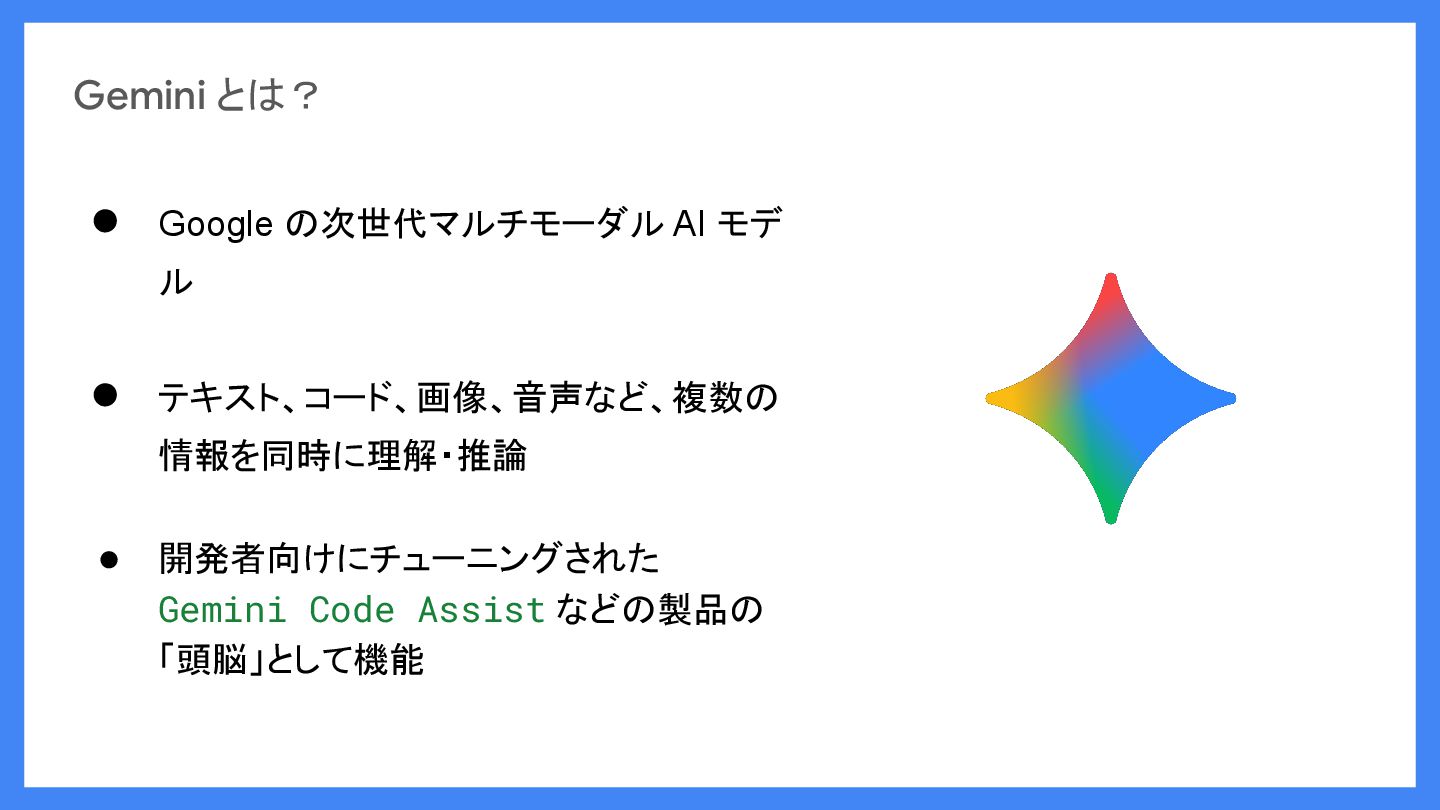 Gemini とは？

● Google の次世代マルチモーダル AI モデル

● テキスト、コード、画像、音声など、複数の情報を同時に理解・推論

● 開発者向けにチューニングされた Gemini Code Assist などの製品の「頭脳」として機能